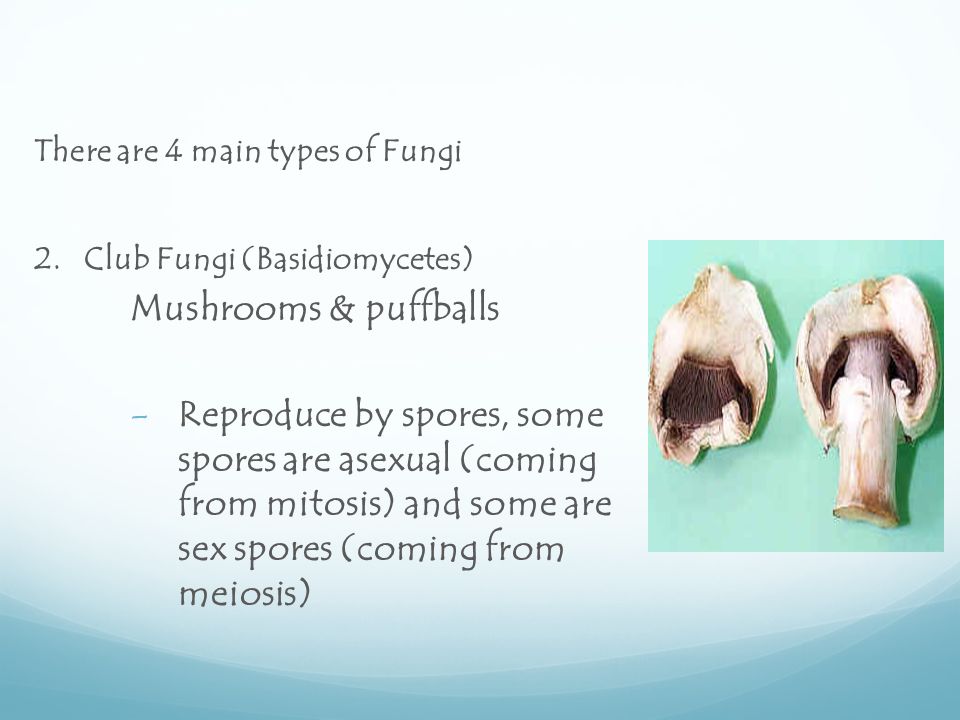 There are 4 main types of Fungi

2. Club Fungi (Basidiomycetes)

Mushrooms & puffballs

– Reproduce by spores, some spores are asexual (coming from mitosis) and some are sex spores (coming from meiosis)